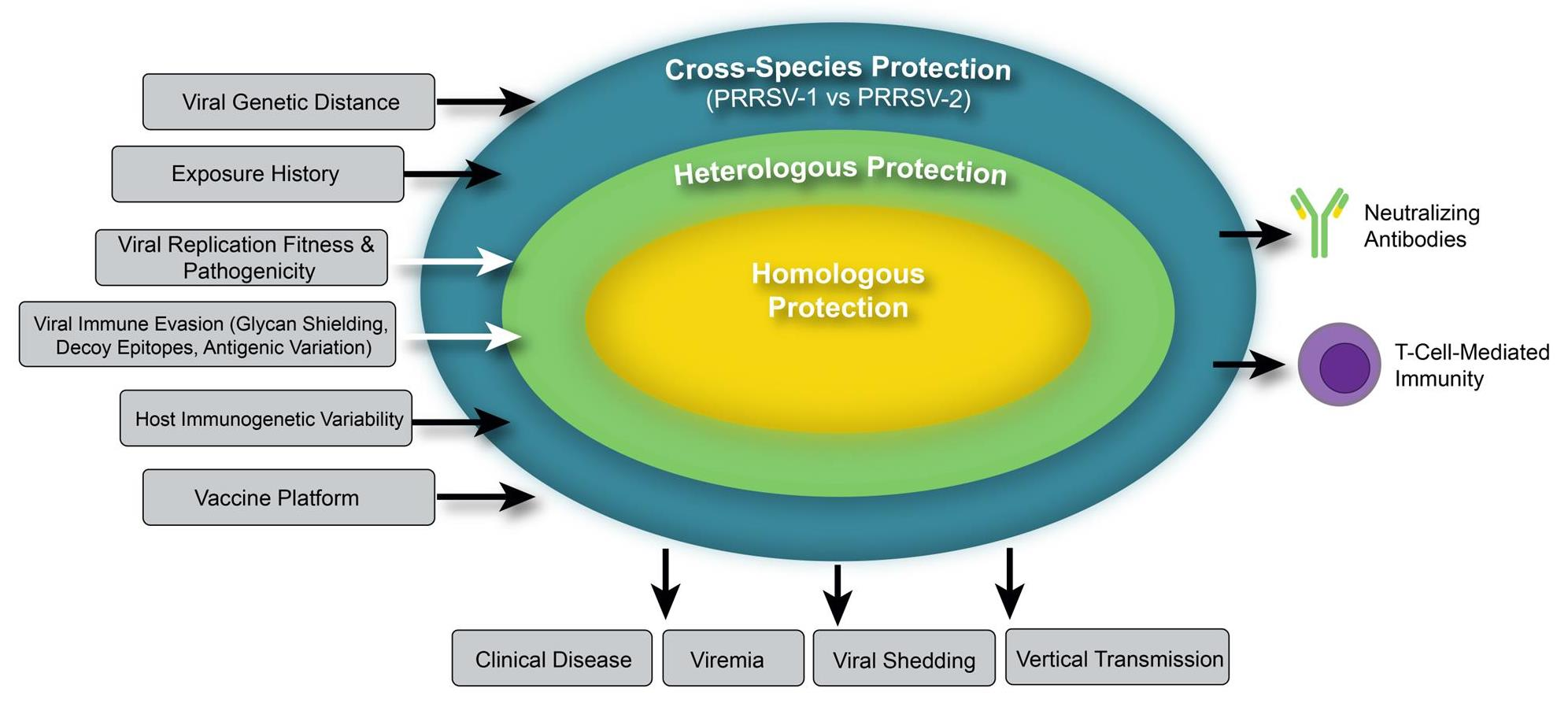 Viral Genetic Distance

Exposure History

Viral Replication Fitness & Pathogenicity

Viral Immune Evasion (Glycan Shielding, Decoy Epitopes, Antigenic Variation)

Host Immunogenetic Variability

Vaccine Platform

Cross-Species Protection
(PRRSV-1 vs PRRSV-2)

Heterologous Protection

Homologous Protection

Neutralizing Antibodies

T-Cell-Mediated Immunity

Clinical Disease

Viremia

Viral Shedding

Vertical Transmission